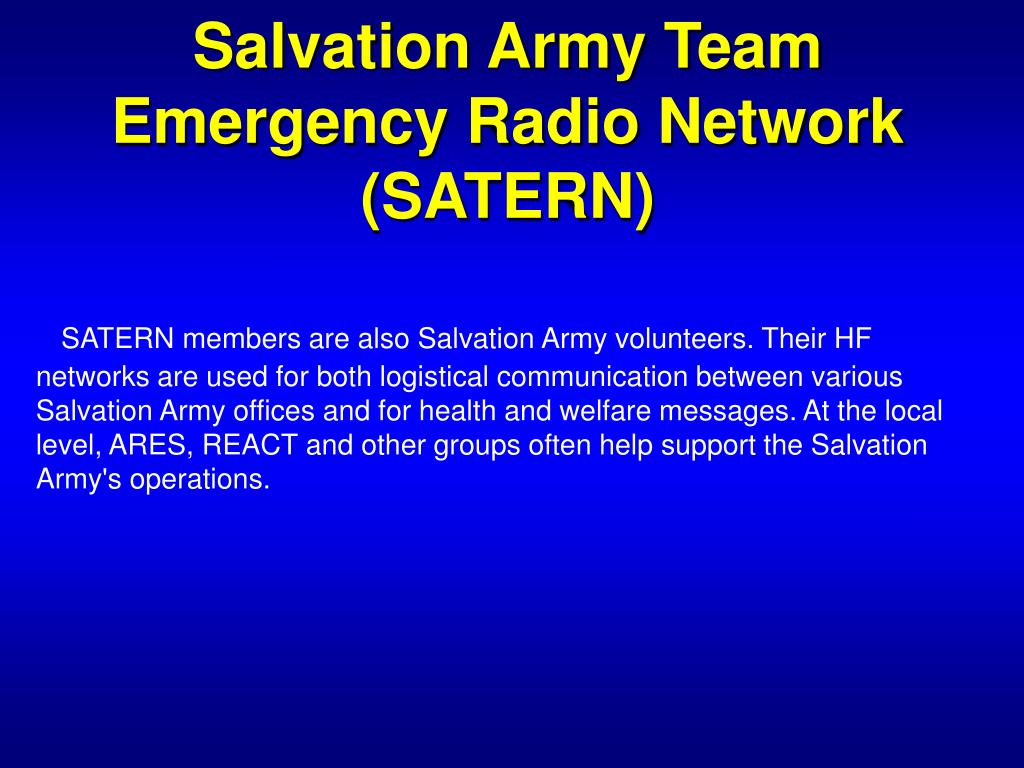 Salvation Army Team Emergency Radio Network (SATERN)

SATERN members are also Salvation Army volunteers. Their HF networks are used for both logistical communication between various Salvation Army offices and for health and welfare messages. At the local level, ARES, REACT and other groups often help support the Salvation Army's operations.